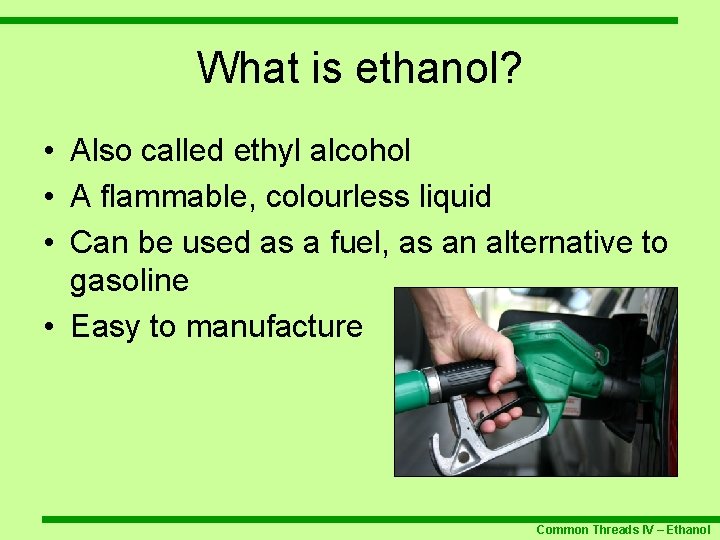 What is ethanol?

• Also called ethyl alcohol
• A flammable, colourless liquid
• Can be used as a fuel, as an alternative to gasoline
• Easy to manufacture

Common Threads IV – Ethanol